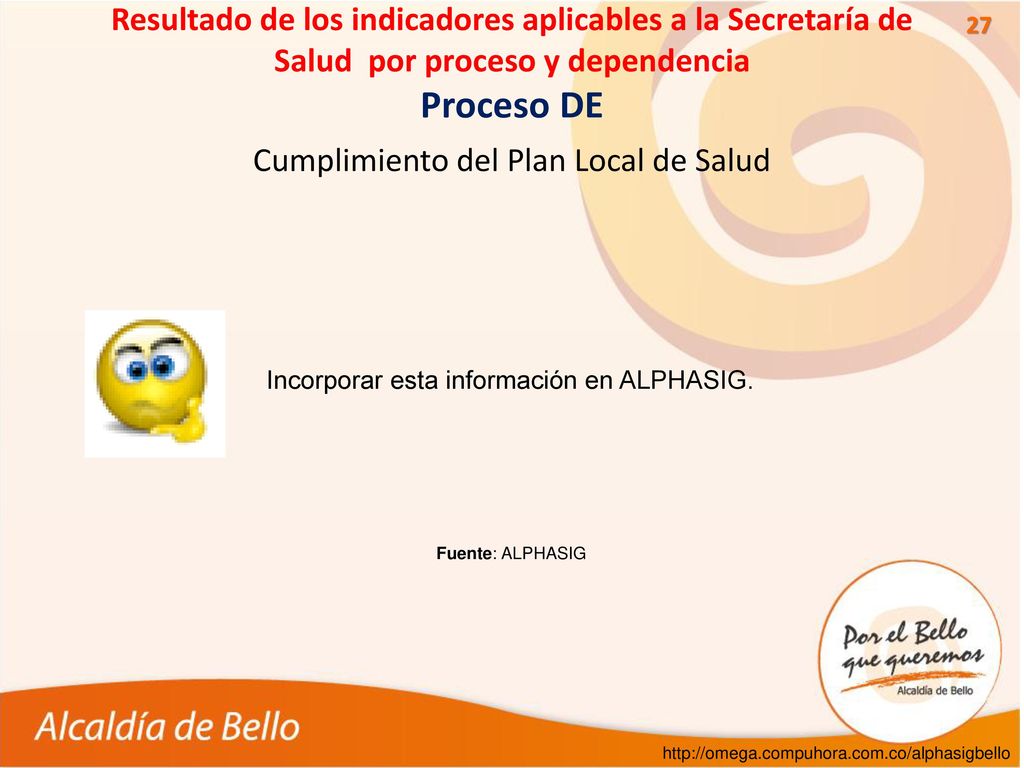 Resultado de los indicadores aplicables a la Secretaría de Salud por proceso y dependencia

27

Proceso DE

Cumplimiento del Plan Local de Salud

Incorporar esta información en ALPHASIG.

Fuente: ALPHASIG

Por el Bello que queremos

Alcaldía de Bello

Alcaldía de Bello

http://omega.compuhora.com.co/alphasigbello